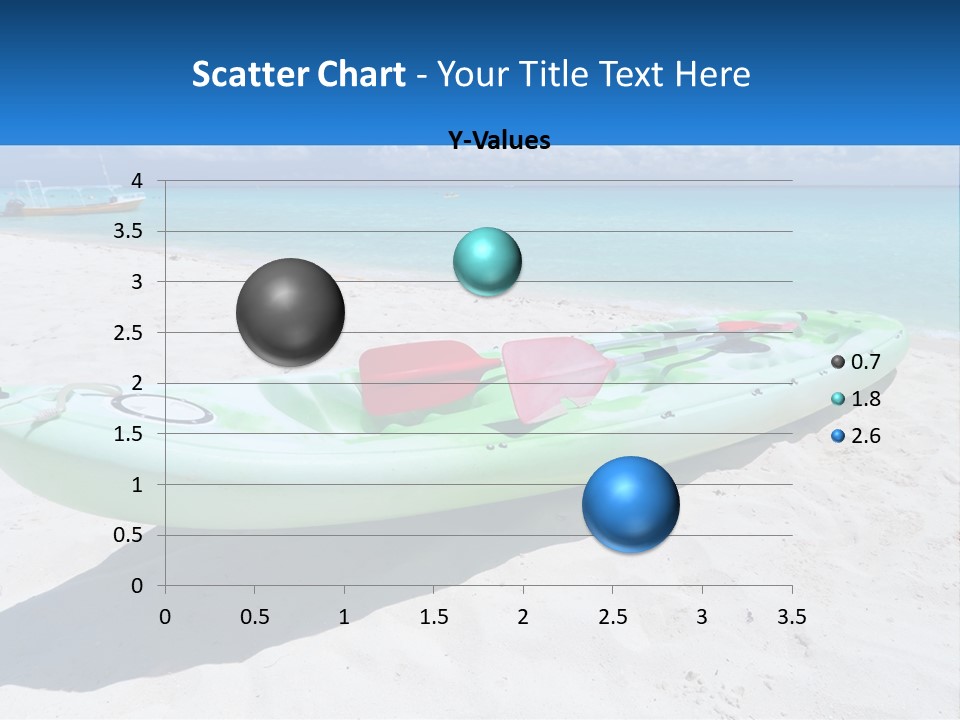 Scatter Chart - Your Title Text Here

Y-Values

4
3.5
3
2.5
2
1.5
1
0.5
0

0 0.5 1 1.5 2 2.5 3 3.5

0.7
1.8
2.6